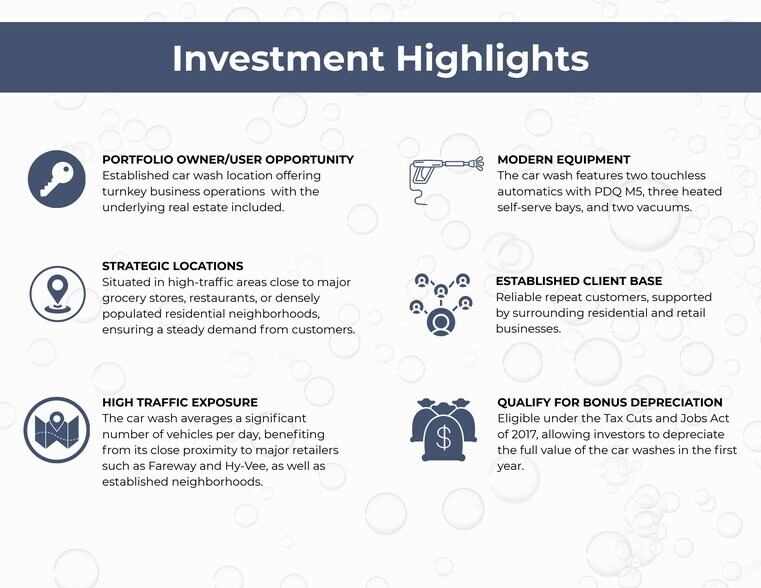 Investment Highlights

PORTFOLIO OWNER/USER OPPORTUNITY
Established car wash location offering turnkey business operations  with the underlying real estate included.

STRATEGIC LOCATIONS
Situated in high-traffic areas close to major grocery stores, restaurants, or densely populated residential neighborhoods, ensuring a steady demand from customers.

HIGH TRAFFIC EXPOSURE
The car wash averages a significant number of vehicles per day, benefiting from its close proximity to major retailers such as Fareway and Hy-Vee, as well as established neighborhoods.

MODERN EQUIPMENT
The car wash features two touchless automatics with PDQ M5, three heated self-serve bays, and two vacuums.

ESTABLISHED CLIENT BASE
Reliable repeat customers, supported by surrounding residential and retail businesses.

QUALIFY FOR BONUS DEPRECIATION
Eligible under the Tax Cuts and Jobs Act of 2017, allowing investors to depreciate the full value of the car washes in the first year.